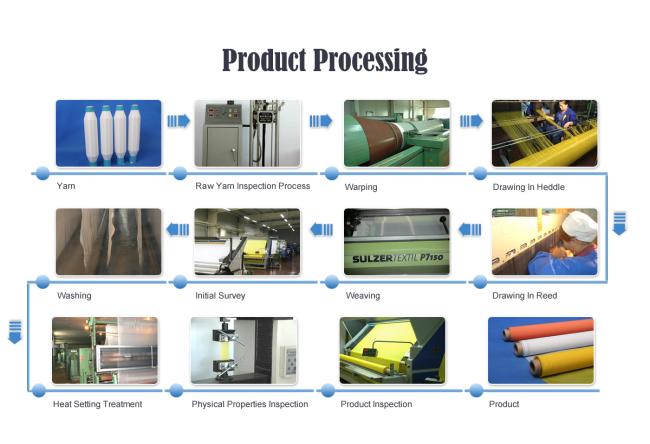 Product Processing

Yarn

Raw Yarn Inspection Process

Warping

Drawing In Heddle

Washing

Initial Survey

SULZER TEXTIL P7150

Weaving

Drawing In Reed

Heat Setting Treatment

Physical Properties Inspection

Product Inspection

Product